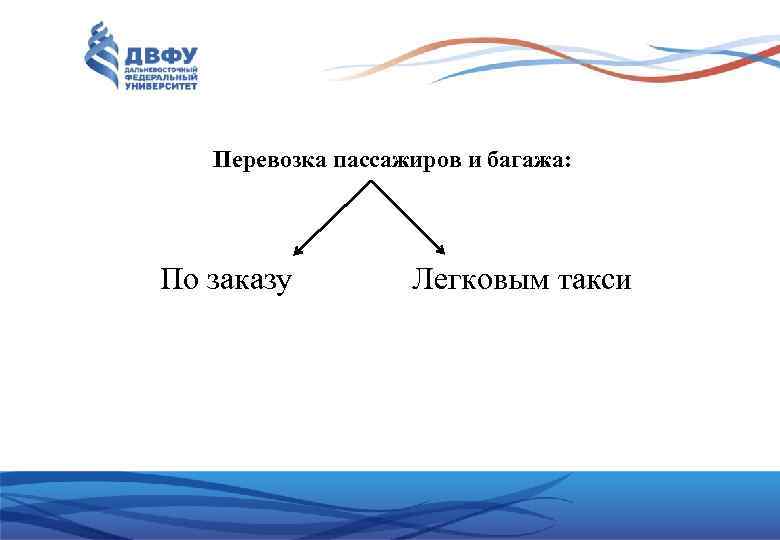 ДВФУ
ДАЛЬНЕВОСТОЧНЫЙ ФЕДЕРАЛЬНЫЙ УНИВЕРСИТЕТ

Перевозка пассажиров и багажа:

По заказу

Легковым такси